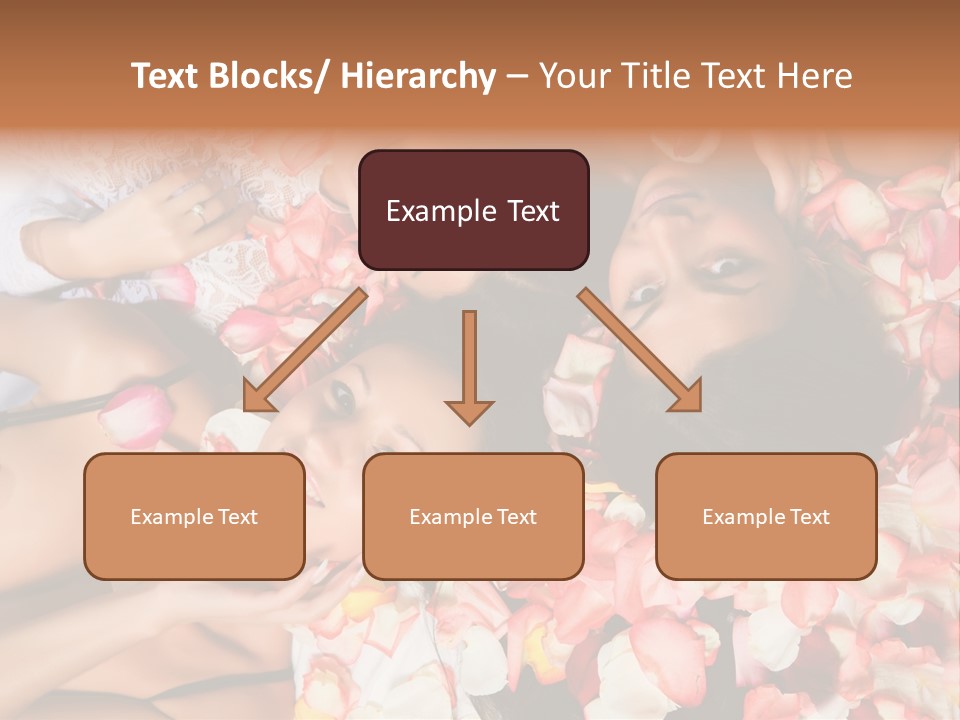 Text Blocks/ Hierarchy – Your Title Text Here

Example Text

Example Text

Example Text

Example Text